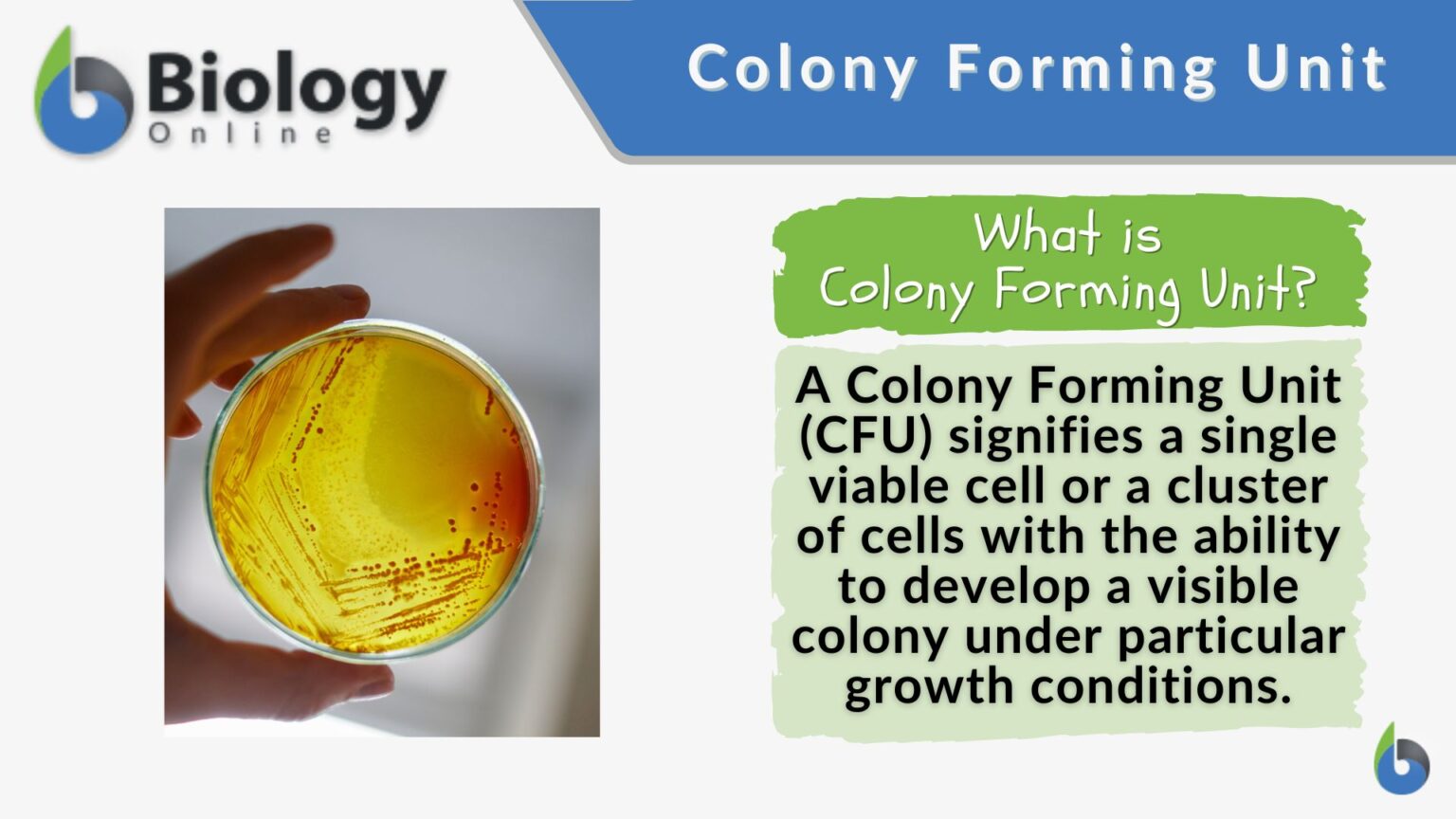 Biology Online

Colony Forming Unit

What is Colony Forming Unit?

A Colony Forming Unit (CFU) signifies a single viable cell or a cluster of cells with the ability to develop a visible colony under particular growth conditions.